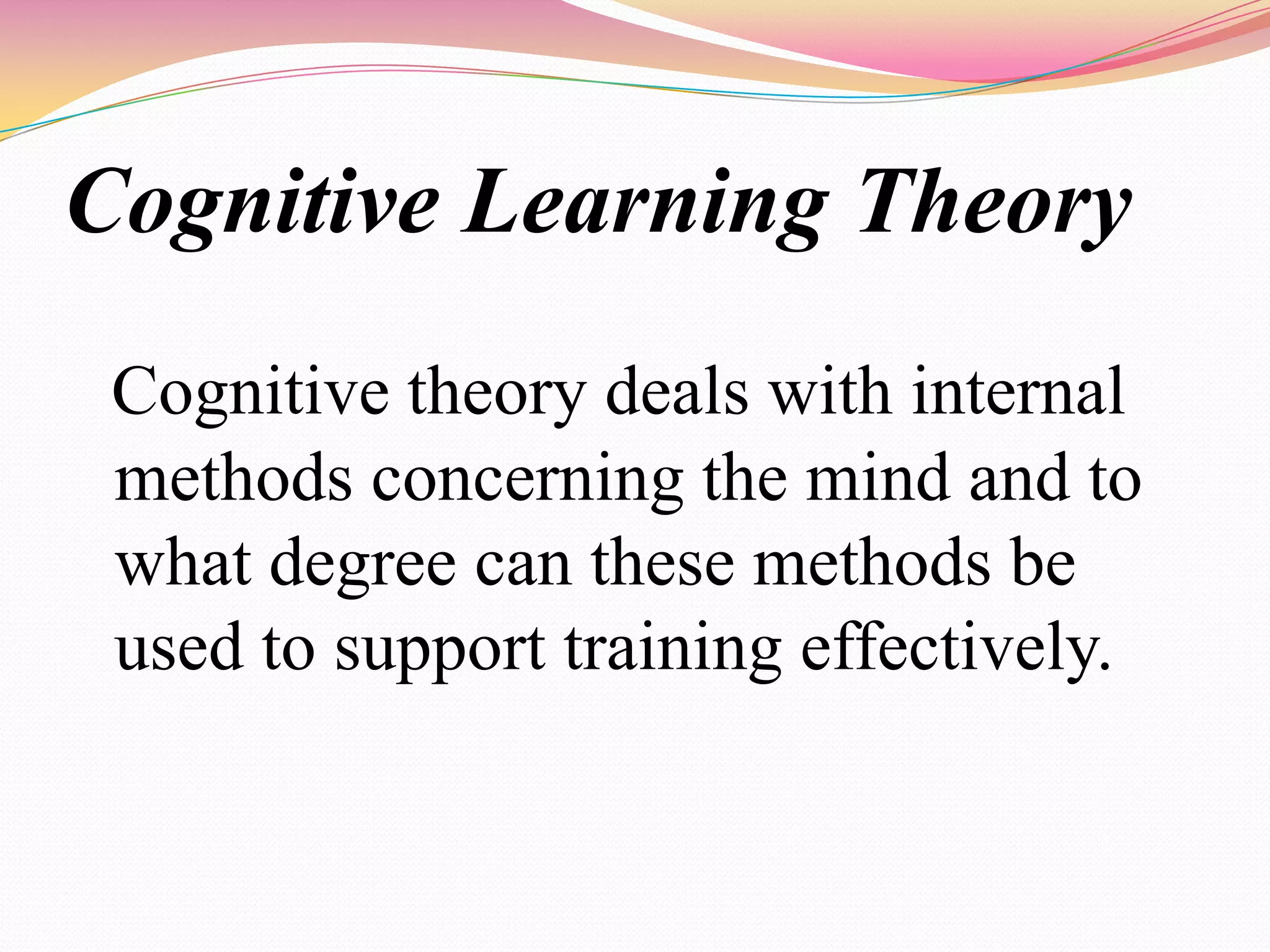 Cognitive Learning Theory

Cognitive theory deals with internal methods concerning the mind and to what degree can these methods be used to support training effectively.